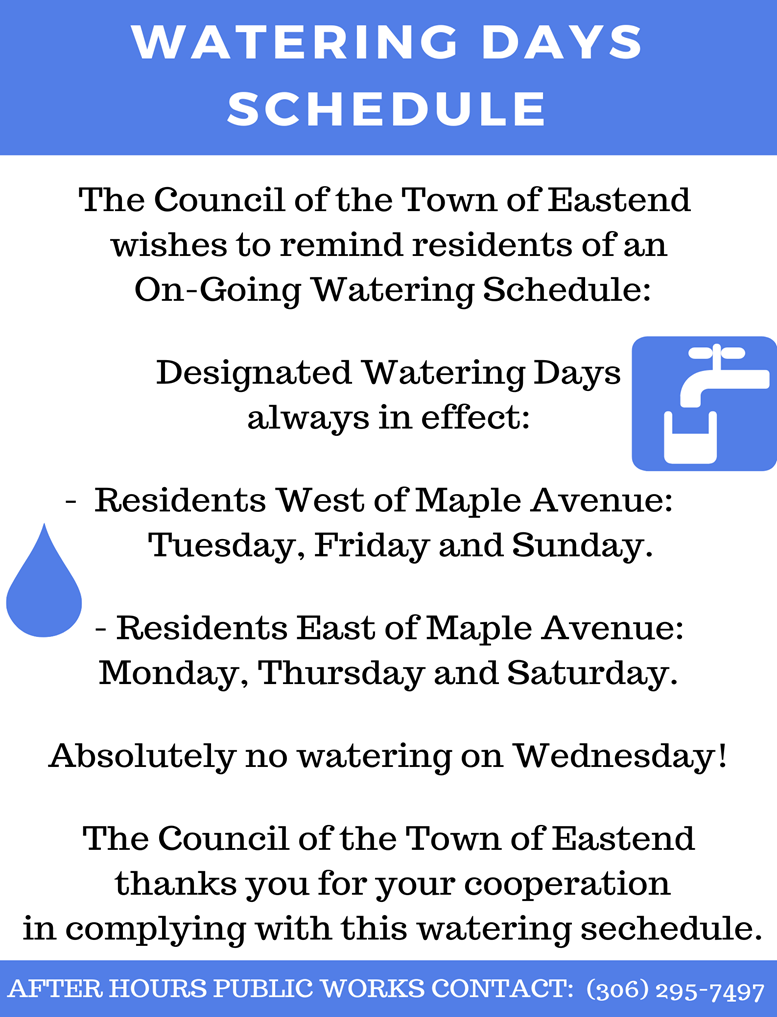 WATERING DAYS SCHEDULE

The Council of the Town of Eastend wishes to remind residents of an On-Going Watering Schedule:

Designated Watering Days always in effect:

- Residents West of Maple Avenue: Tuesday, Friday and Sunday.

- Residents East of Maple Avenue: Monday, Thursday and Saturday.

Absolutely no watering on Wednesday!

The Council of the Town of Eastend thanks you for your cooperation in complying with this watering sechedule.

AFTER HOURS PUBLIC WORKS CONTACT: (306) 295-7497